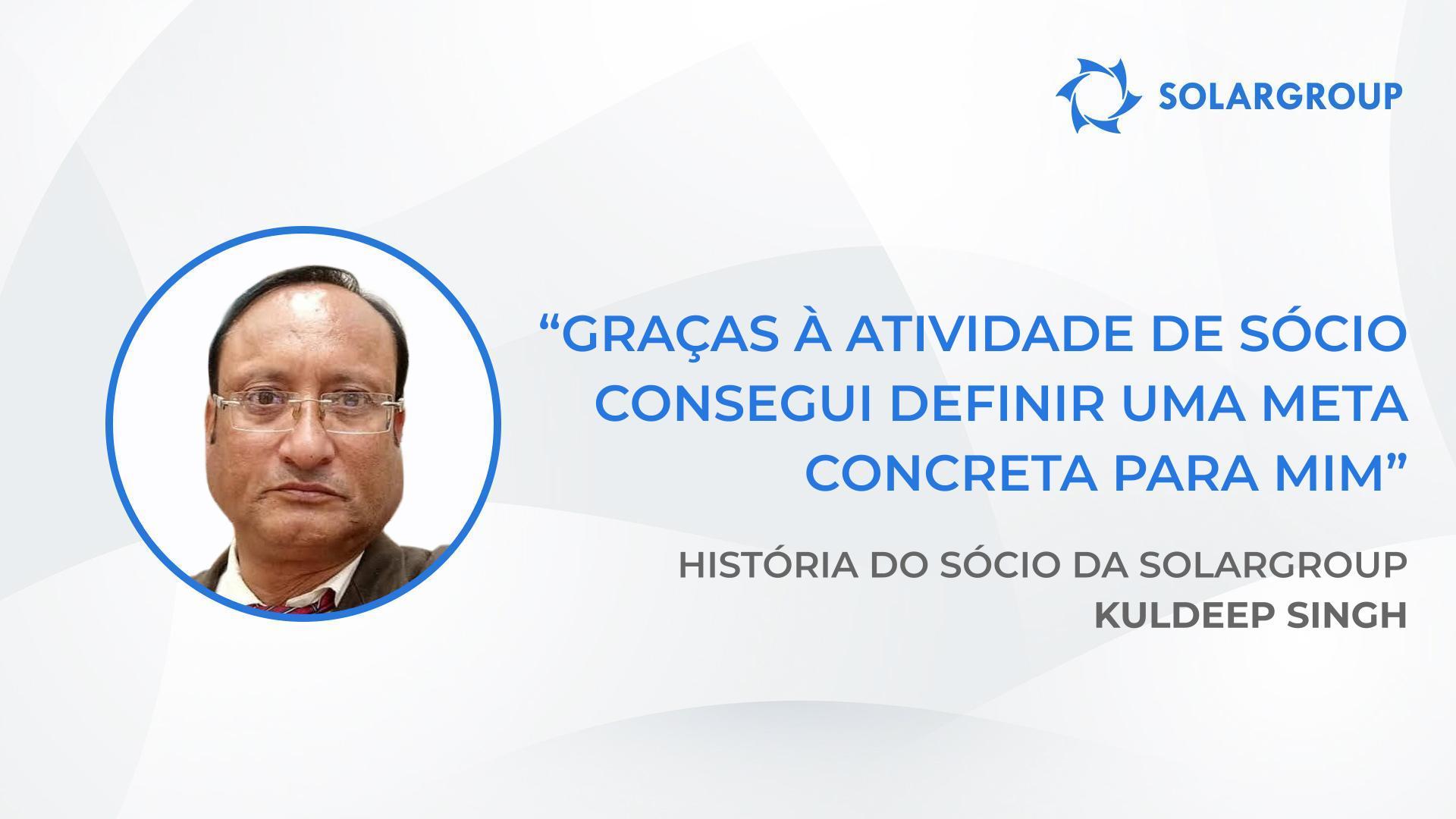 SOLARGROUP

“GRAÇAS À ATIVIDADE DE SÓCIO CONSEGUI DEFINIR UMA META CONCRETA PARA MIM”

HISTÓRIA DO SÓCIO DA SOLARGROUP
KULDEEP SINGH